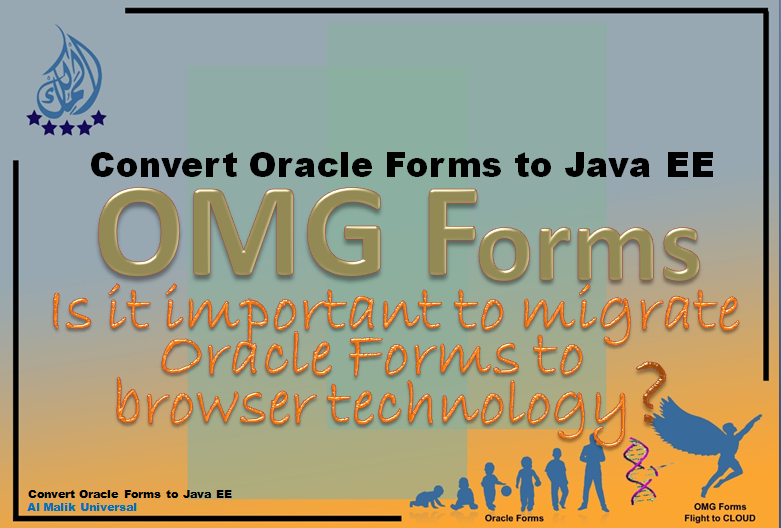 Convert Oracle Forms to Java EE

OMG Forms

Is it important to migrate Oracle Forms to browser technology?

Convert Oracle Forms to Java EE
Al Malik Universal

Oracle Forms

OMG Forms
Flight to CLOUD